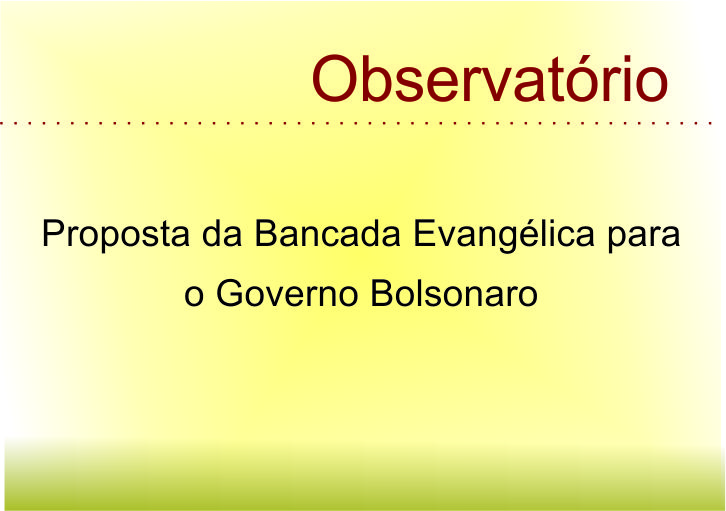 Observatório

Proposta da Bancada Evangélica para o Governo Bolsonaro